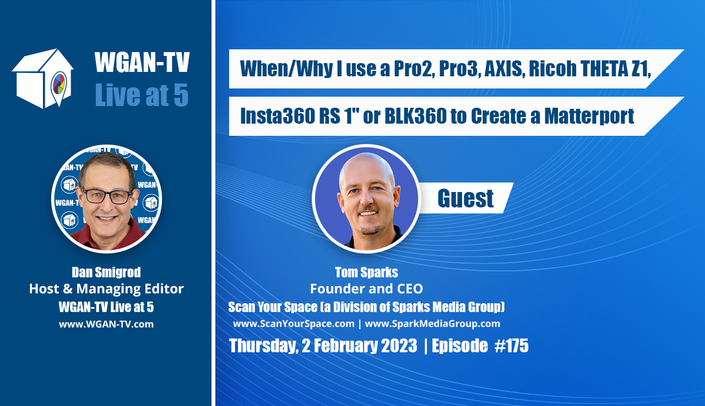 WGAN-TV
Live at 5

Dan Smigrod
Host & Managing Editor
WGAN-TV Live at 5
www.WGAN-TV.com

When/Why I use a Pro2, Pro3, AXIS, Ricoh THETA Z1,
Insta360 RS 1" or BLK360 to Create a Matterport

Guest

Tom Sparks
Founder and CEO
Scan Your Space (a Division of Sparks Media Group)
www.ScanYourSpace.com | www.SparkMediaGroup.com

Thursday, 2 February 2023 | Episode #175